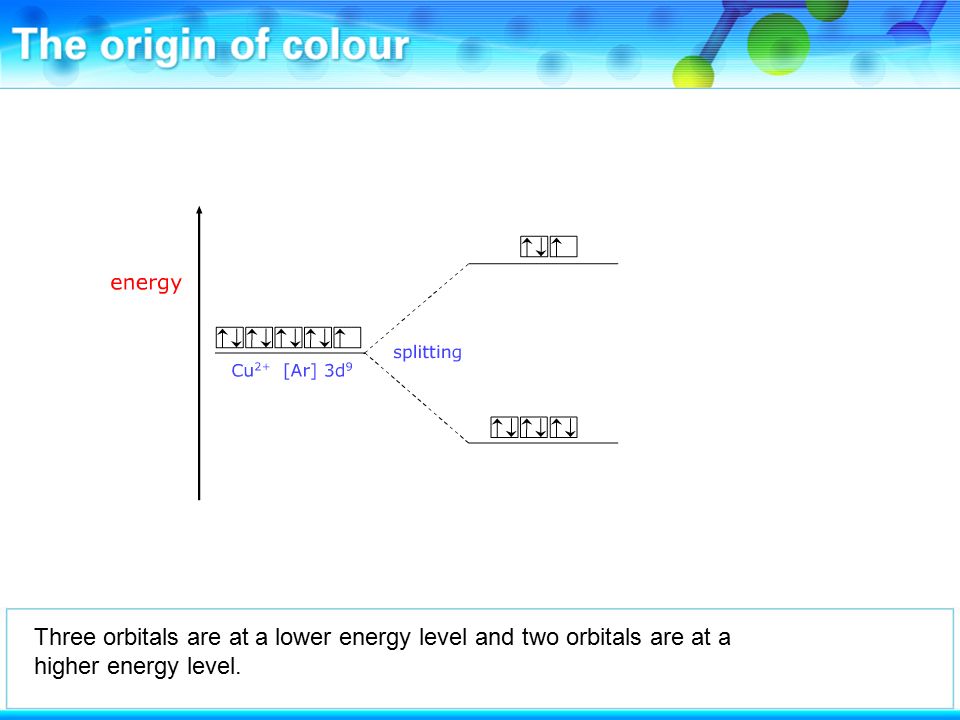 The origin of colour

energy

↑↓ ↑↓ ↑↓ ↑↓ ↑

$Cu^{2+}$ [Ar] $3d^9$

splitting

↑↓ ↑

↑↓ ↑↓ ↑↓

Three orbitals are at a lower energy level and two orbitals are at a higher energy level.